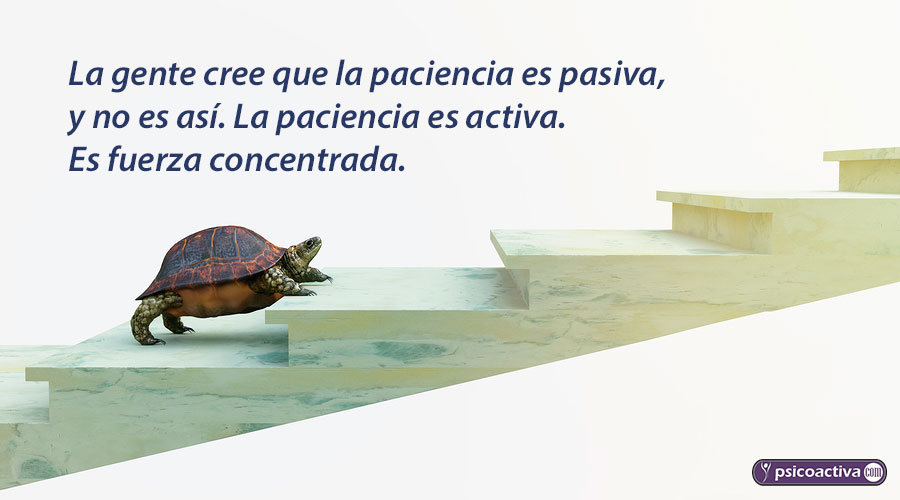 La gente cree que la paciencia es pasiva, y no es así. La paciencia es activa. Es fuerza concentrada.

psicoactiva.com